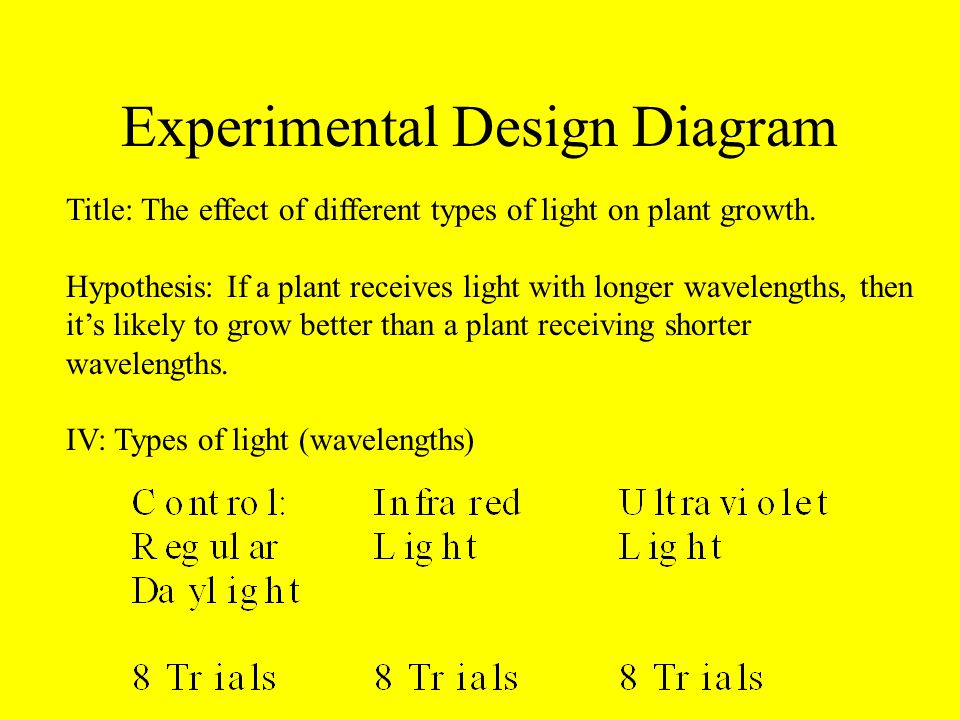 Experimental Design Diagram

Title: The effect of different types of light on plant growth.

Hypothesis: If a plant receives light with longer wavelengths, then it's likely to grow better than a plant receiving shorter wavelengths.

IV: Types of light (wavelengths)

| Control: Regular Daylight | Infrared Light | Ultraviolet Light |
|---|---|---|
| 8 Trials | 8 Trials | 8 Trials |